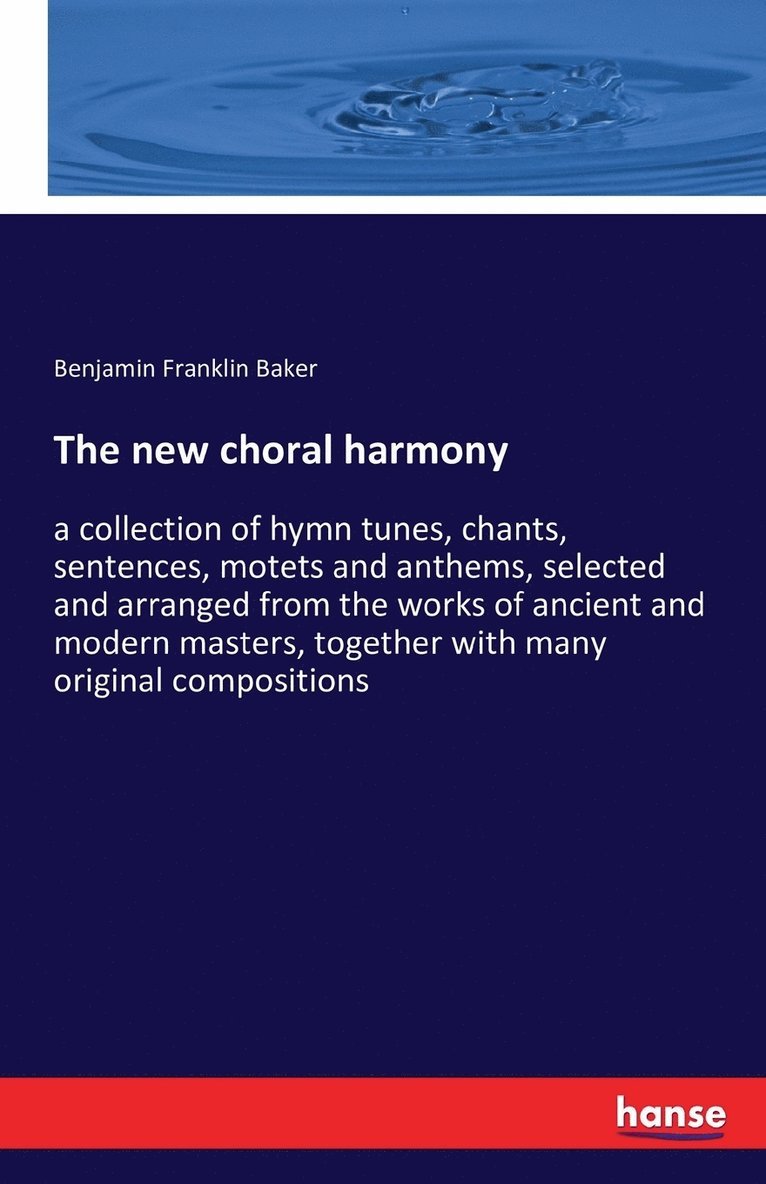 Benjamin Franklin Baker

The new choral harmony

a collection of hymn tunes, chants, sentences, motets and anthems, selected and arranged from the works of ancient and modern masters, together with many original compositions

hanse